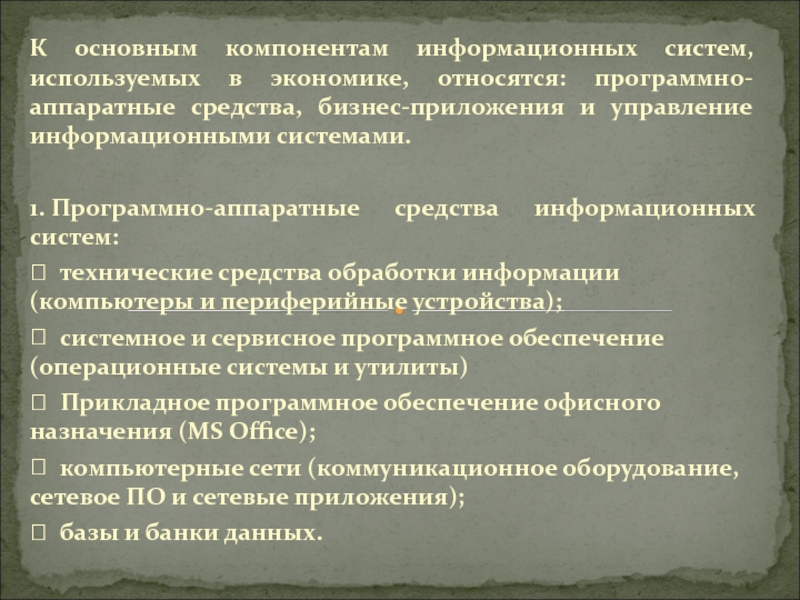 К основным компонентам информационных систем, используемых в экономике, относятся: программно-аппаратные средства, бизнес-приложения и управление информационными системами.

1. Программно-аппаратные средства информационных систем:

 технические средства обработки информации (компьютеры и периферийные устройства);

 системное и сервисное программное обеспечение (операционные системы и утилиты)

 Прикладное программное обеспечение офисного назначения (MS Office);

 компьютерные сети (коммуникационное оборудование, сетевое ПО и сетевые приложения);

 базы и банки данных.